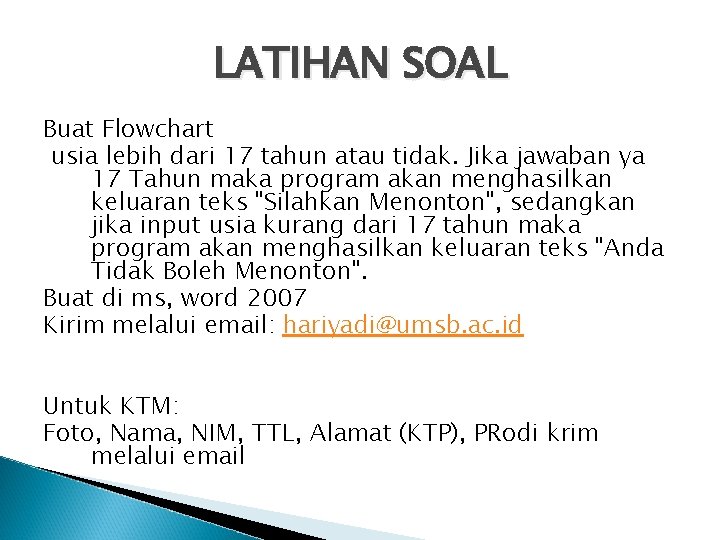 LATIHAN SOAL

Buat Flowchart
usia lebih dari 17 tahun atau tidak. Jika jawaban ya 17 Tahun maka program akan menghasilkan keluaran teks "Silahkan Menonton", sedangkan jika input usia kurang dari 17 tahun maka program akan menghasilkan keluaran teks "Anda Tidak Boleh Menonton".
Buat di ms, word 2007
Kirim melalui email: hariyadi@umsb.ac.id

Untuk KTM:
Foto, Nama, NIM, TTL, Alamat (KTP), PRodi krim melalui email